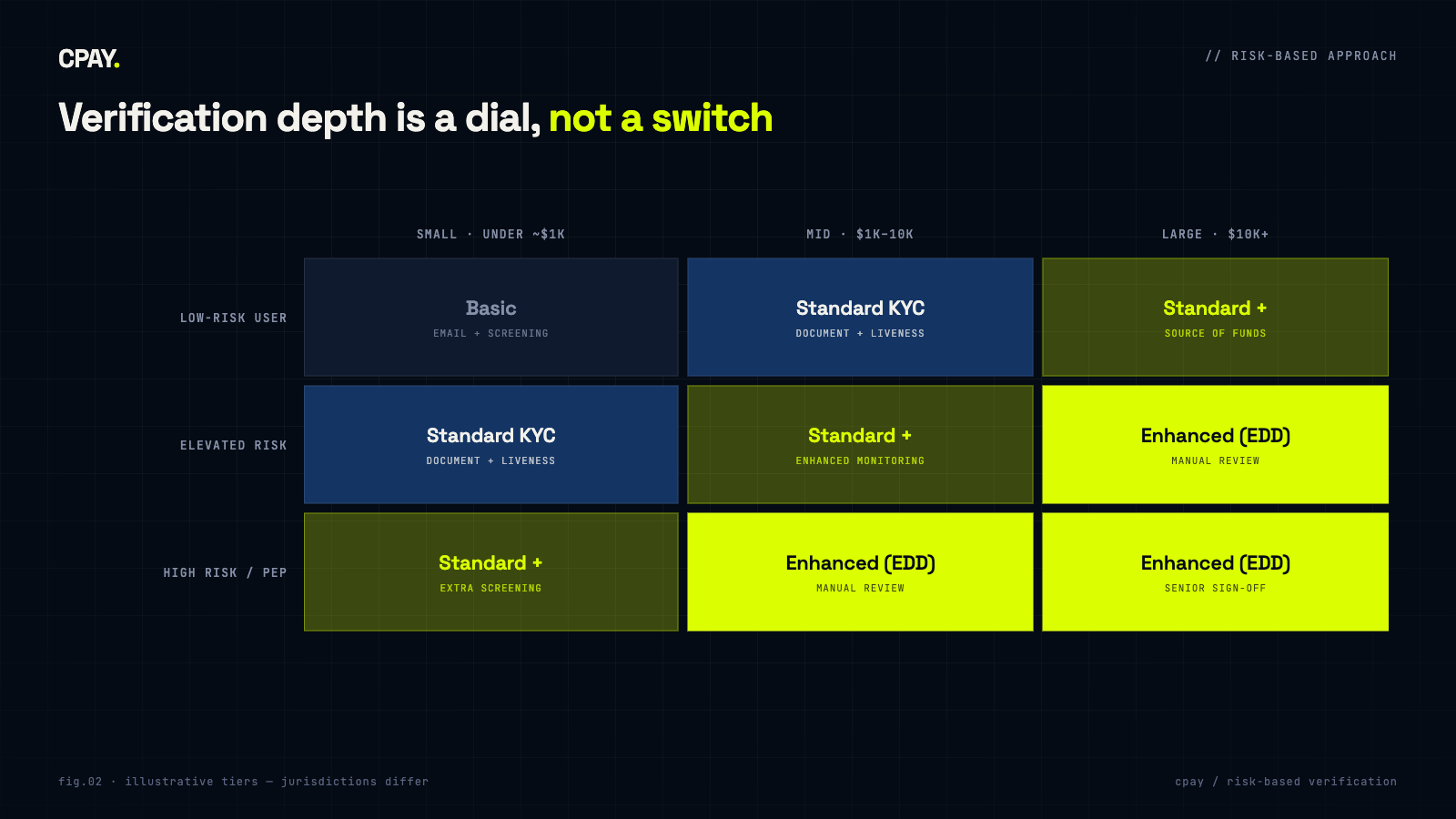 CPAY.

// RISK-BASED APPROACH

Verification depth is a dial, not a switch

| | SMALL · UNDER ~$1K | MID · $1K–10K | LARGE · $10K+ |
|---|---|---|---|
| LOW-RISK USER | Basic EMAIL + SCREENING | Standard KYC DOCUMENT + LIVENESS | Standard + SOURCE OF FUNDS |
| ELEVATED RISK | Standard KYC DOCUMENT + LIVENESS | Standard + ENHANCED MONITORING | Enhanced (EDD) MANUAL REVIEW |
| HIGH RISK / PEP | Standard + EXTRA SCREENING | Enhanced (EDD) MANUAL REVIEW | Enhanced (EDD) SENIOR SIGN-OFF |

fig.02 · illustrative tiers — jurisdictions differ

cpay / risk-based verification